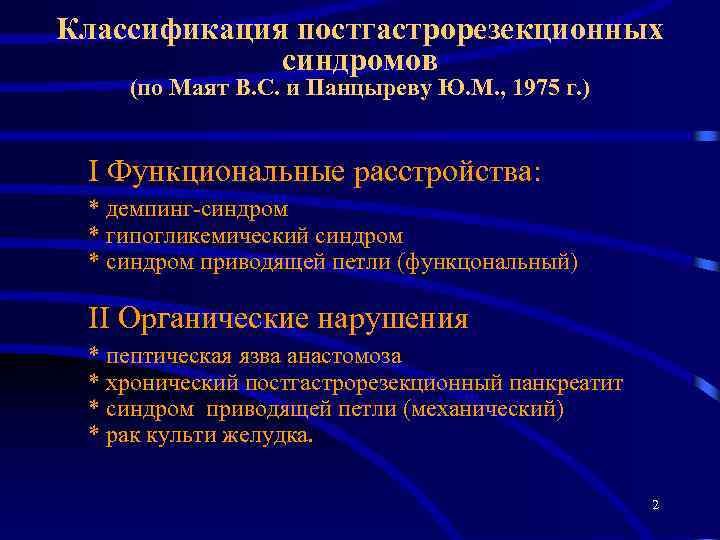 Классификация постгастрорезекционных синдромов
(по Маят В.С. и Панцыреву Ю.М., 1975 г.)

I Функциональные расстройства:

* демпинг-синдром
* гипогликемический синдром
* синдром приводящей петли (функцональный)

II Органические нарушения

* пептическая язва анастомоза
* хронический постгастрорезекционный панкреатит
* синдром приводящей петли (механический)
* рак культи желудка.

2